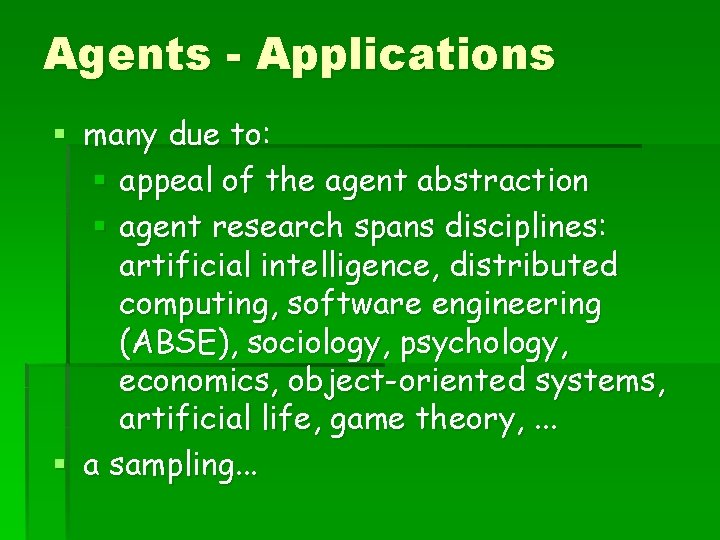 Agents - Applications

▪ many due to:
  ▪ appeal of the agent abstraction
  ▪ agent research spans disciplines: artificial intelligence, distributed computing, software engineering (ABSE), sociology, psychology, economics, object-oriented systems, artificial life, game theory, ...
▪ a sampling...